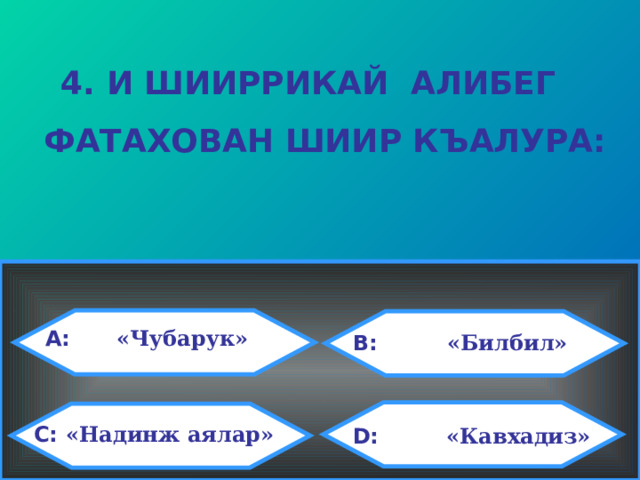 4. И ШИИРРИКАЙ АЛИБЕГ ФАТАХОВАН ШИИР КЪАЛУРА:

A: «Чубарук»

B: «Билбил»

C: «Надинж аялар»

D: «Кавхадиз»